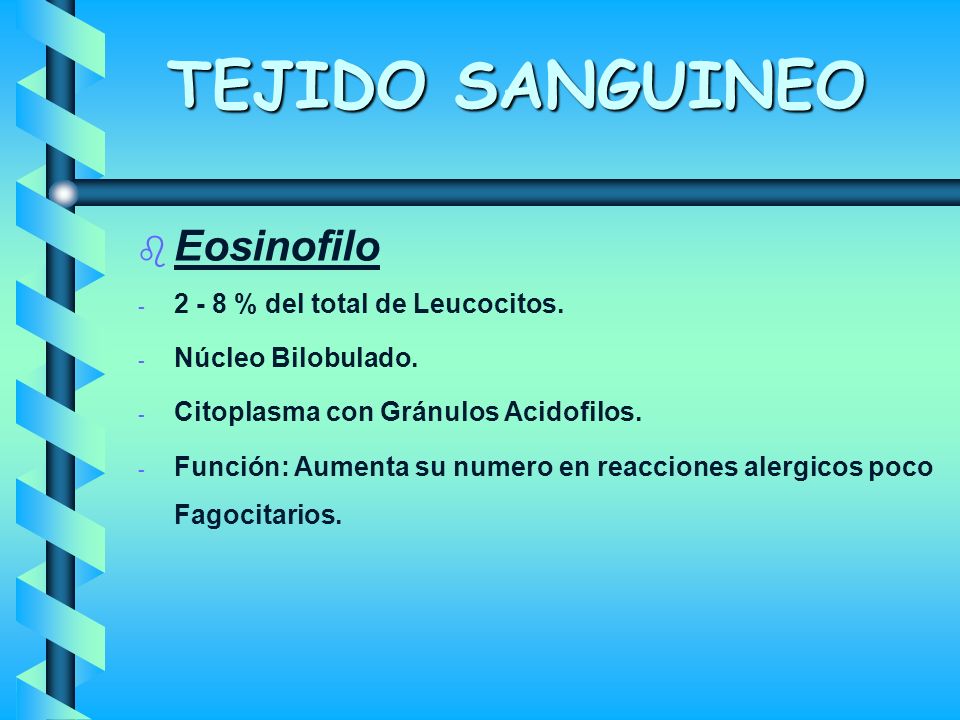 TEJIDO SANGUINEO

Eosinofilo

- 2 - 8 % del total de Leucocitos.
- Núcleo Bilobulado.
- Citoplasma con Gránulos Acidofilos.
- Función: Aumenta su numero en reacciones alergicos poco Fagocitarios.